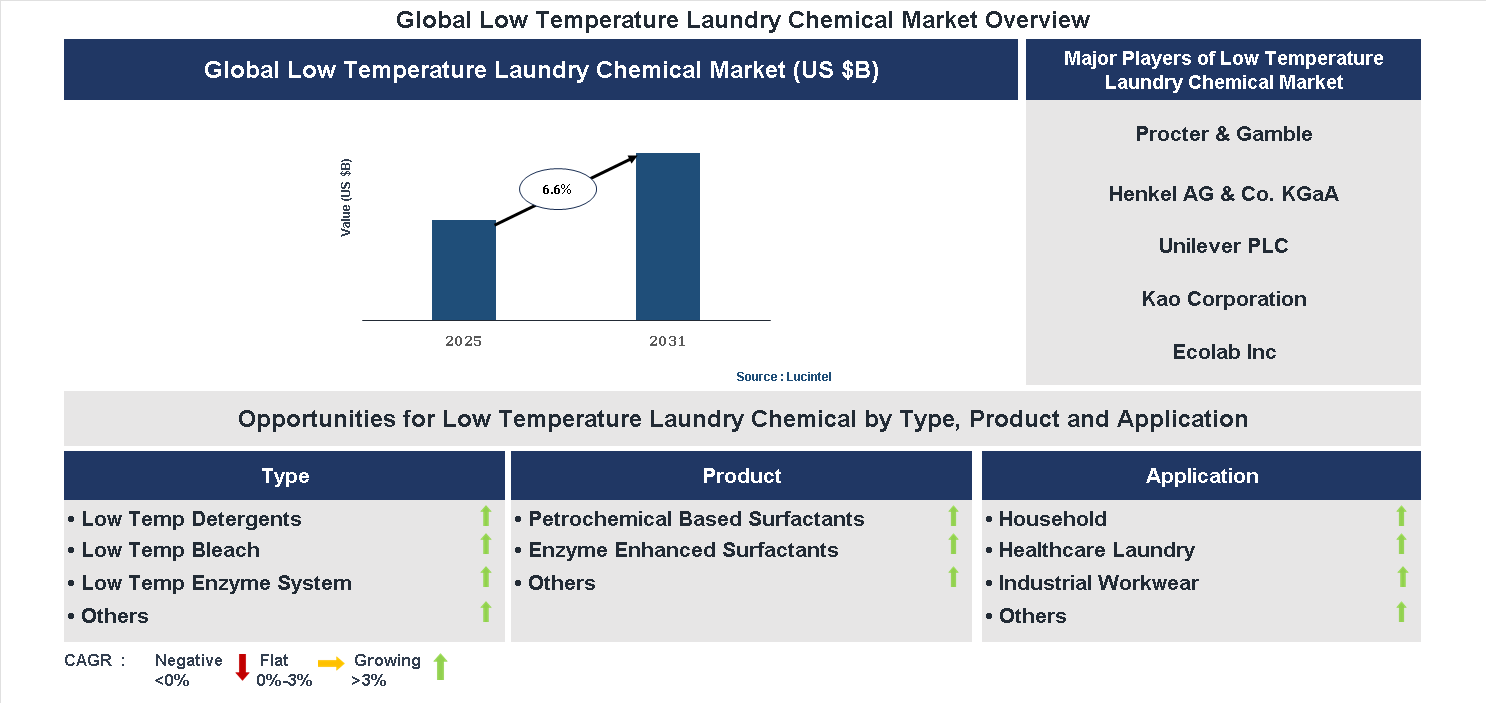 Global Low Temperature Laundry Chemical Market Overview

Global Low Temperature Laundry Chemical Market (US $B)

Value (US $B)

6.6%

2025

2031

Source : Lucintel

Major Players of Low Temperature Laundry Chemical Market

Procter & Gamble

Henkel AG & Co. KGaA

Unilever PLC

Kao Corporation

Ecolab Inc

Opportunities for Low Temperature Laundry Chemical by Type, Product and Application

Type

• Low Temp Detergents
• Low Temp Bleach
• Low Temp Enzyme System
• Others

Product

• Petrochemical Based Surfactants
• Enzyme Enhanced Surfactants
• Others

Application

• Household
• Healthcare Laundry
• Industrial Workwear
• Others

CAGR : Negative <0% Flat 0%-3% Growing >3%